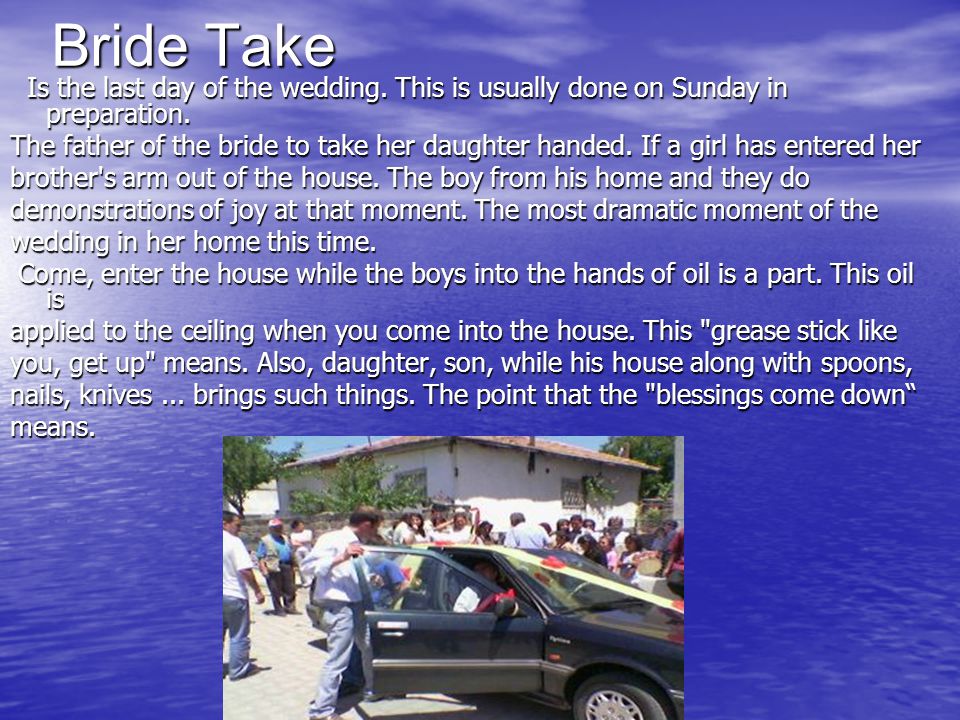 Bride Take

Is the last day of the wedding. This is usually done on Sunday in preparation.

The father of the bride to take her daughter handed. If a girl has entered her brother's arm out of the house. The boy from his home and they do demonstrations of joy at that moment. The most dramatic moment of the wedding in her home this time.

Come, enter the house while the boys into the hands of oil is a part. This oil is applied to the ceiling when you come into the house. This "grease stick like you, get up" means. Also, daughter, son, while his house along with spoons, nails, knives ... brings such things. The point that the "blessings come down“ means.